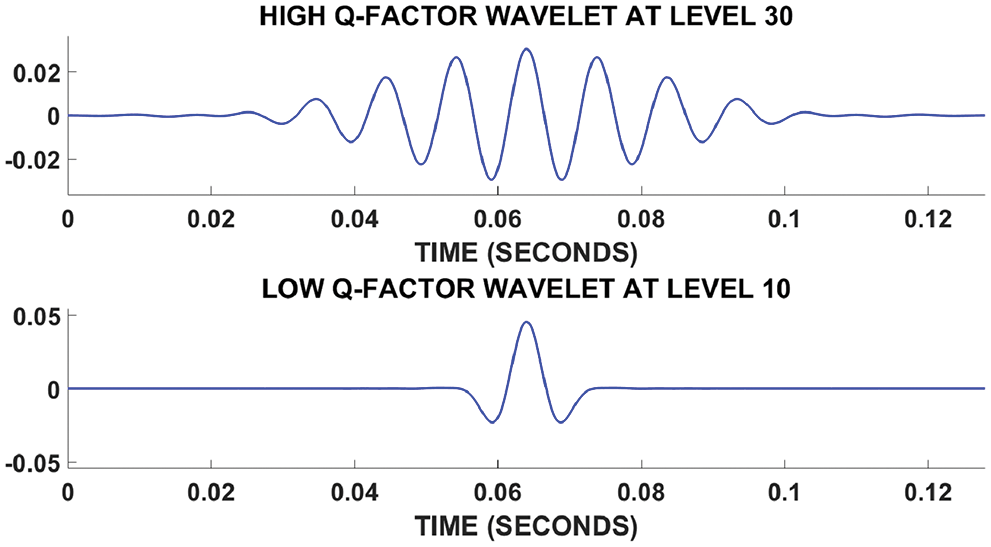 HIGH Q-FACTOR WAVELET AT LEVEL 30

0.02
0
-0.02

0 0.02 0.04 0.06 0.08 0.1 0.12

TIME (SECONDS)

LOW Q-FACTOR WAVELET AT LEVEL 10

0.05
0
-0.05

0 0.02 0.04 0.06 0.08 0.1 0.12

TIME (SECONDS)